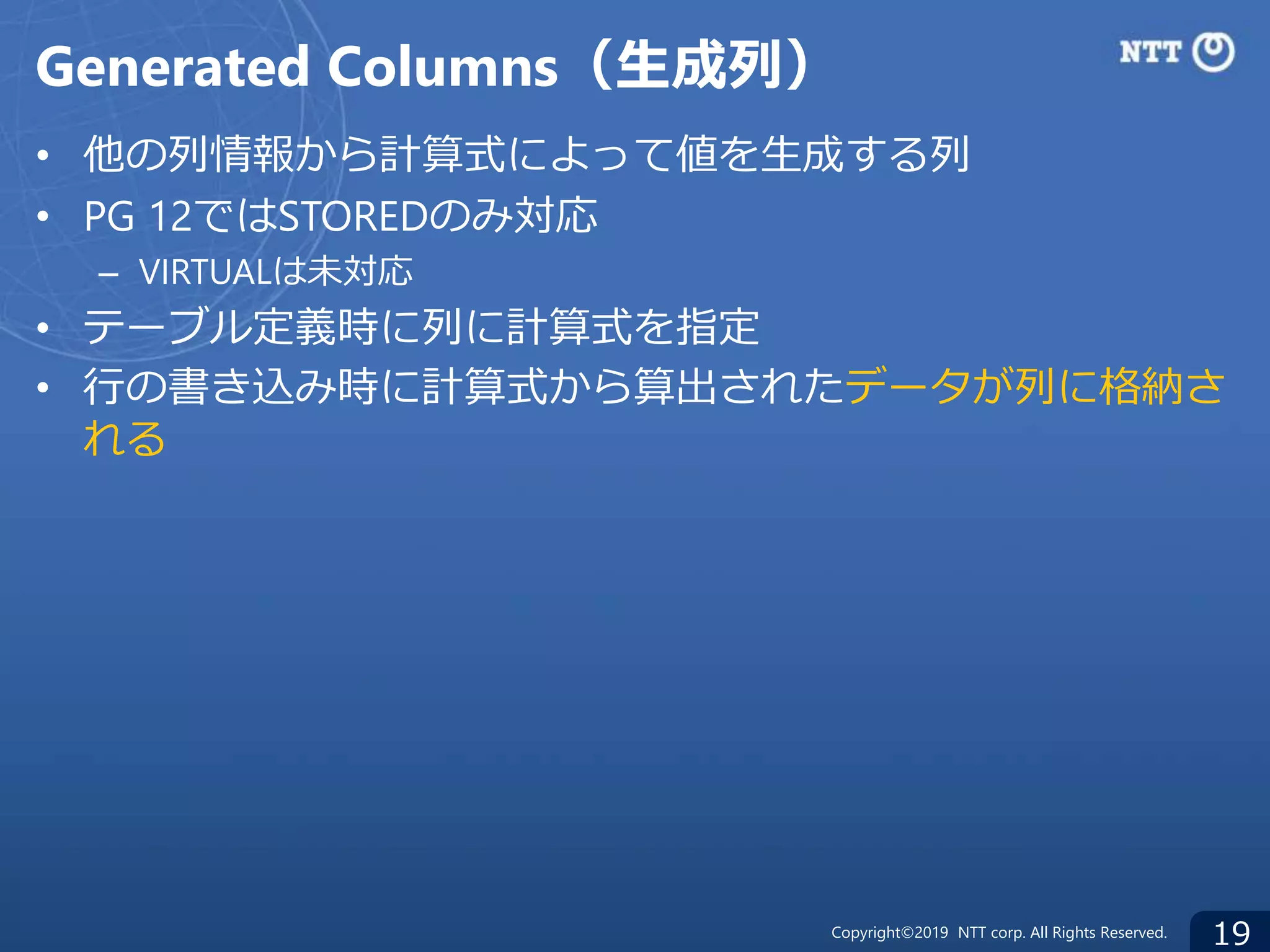 Generated Columns（生成列）

NTT

• 他の列情報から計算式によって値を生成する列
• PG 12ではSTOREDのみ対応
– VIRTUALは未対応
• テーブル定義時に列に計算式を指定
• 行の書き込み時に計算式から算出されたデータが列に格納される

Copyright©2019 NTT corp. All Rights Reserved.

19